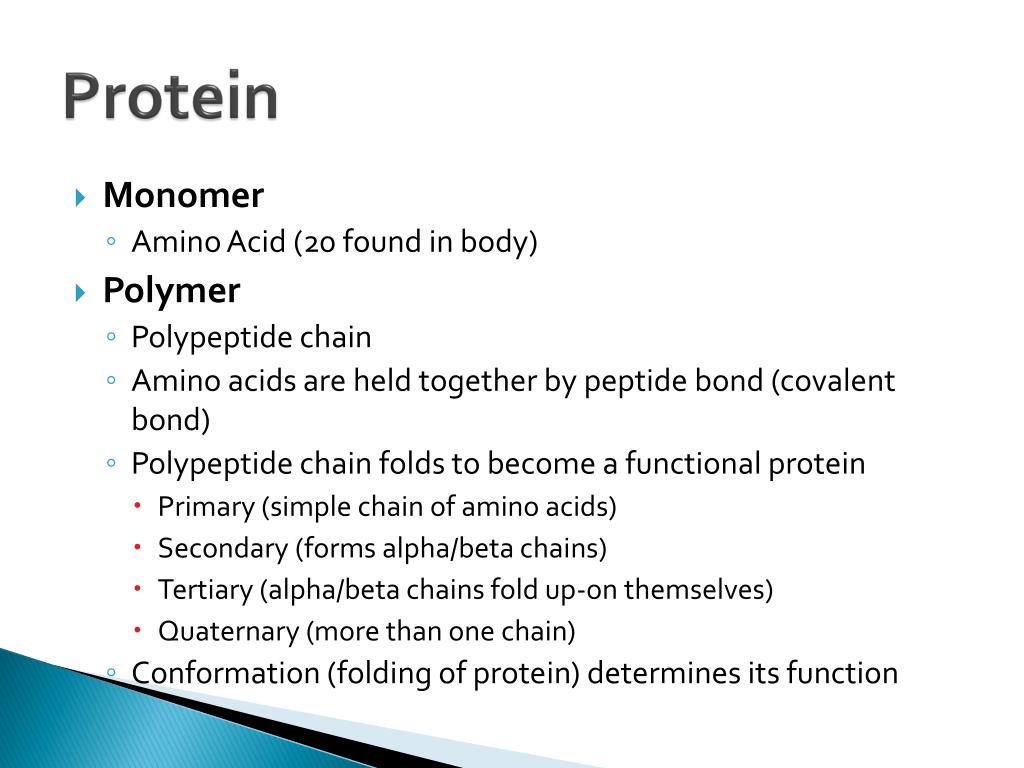 Protein

Monomer
Amino Acid (20 found in body)

Polymer
Polypeptide chain
Amino acids are held together by peptide bond (covalent bond)
Polypeptide chain folds to become a functional protein
Primary (simple chain of amino acids)
Secondary (forms alpha/beta chains)
Tertiary (alpha/beta chains fold up-on themselves)
Quaternary (more than one chain)
Conformation (folding of protein) determines its function